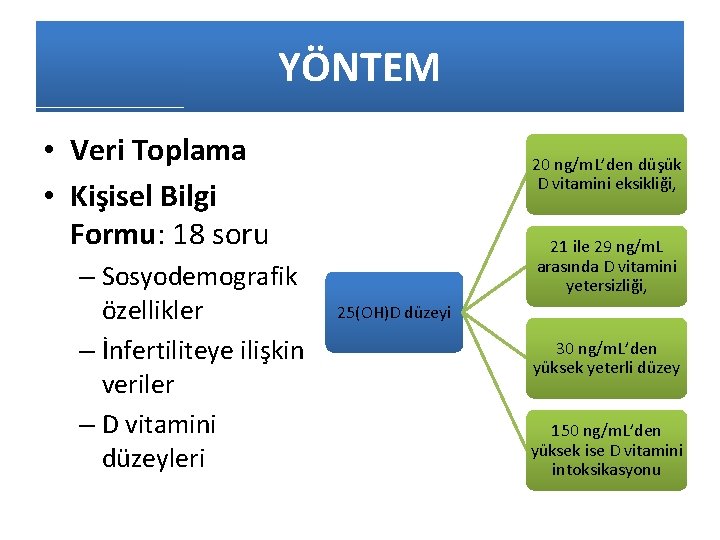 YÖNTEM

• Veri Toplama
• Kişisel Bilgi Formu: 18 soru
– Sosyodemografik özellikler
– İnfertiliteye ilişkin veriler
– D vitamini düzeyleri

25(OH)D düzeyi

20 ng/mL'den düşük D vitamini eksikliği,

21 ile 29 ng/mL arasında D vitamini yetersizliği,

30 ng/mL'den yüksek yeterli düzey

150 ng/mL'den yüksek ise D vitamini intoksikasyonu